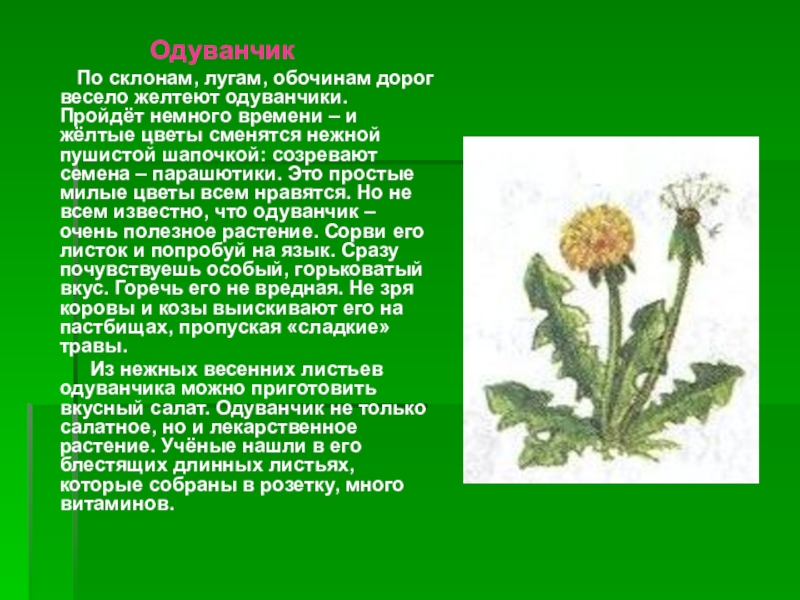 Одуванчик

По склонам, лугам, обочинам дорог весело желтеют одуванчики. Пройдёт немного времени – и жёлтые цветы сменятся нежной пушистой шапочкой: созревают семена – парашютики. Это простые милые цветы всем нравятся. Но не всем известно, что одуванчик – очень полезное растение. Сорви его листок и попробуй на язык. Сразу почувствуешь особый, горьковатый вкус. Горечь его не вредная. Не зря коровы и козы выискивают его на пастбищах, пропуская «сладкие» травы.

Из нежных весенних листьев одуванчика можно приготовить вкусный салат. Одуванчик не только салатное, но и лекарственное растение. Учёные нашли в его блестящих длинных листьях, которые собраны в розетку, много витаминов.